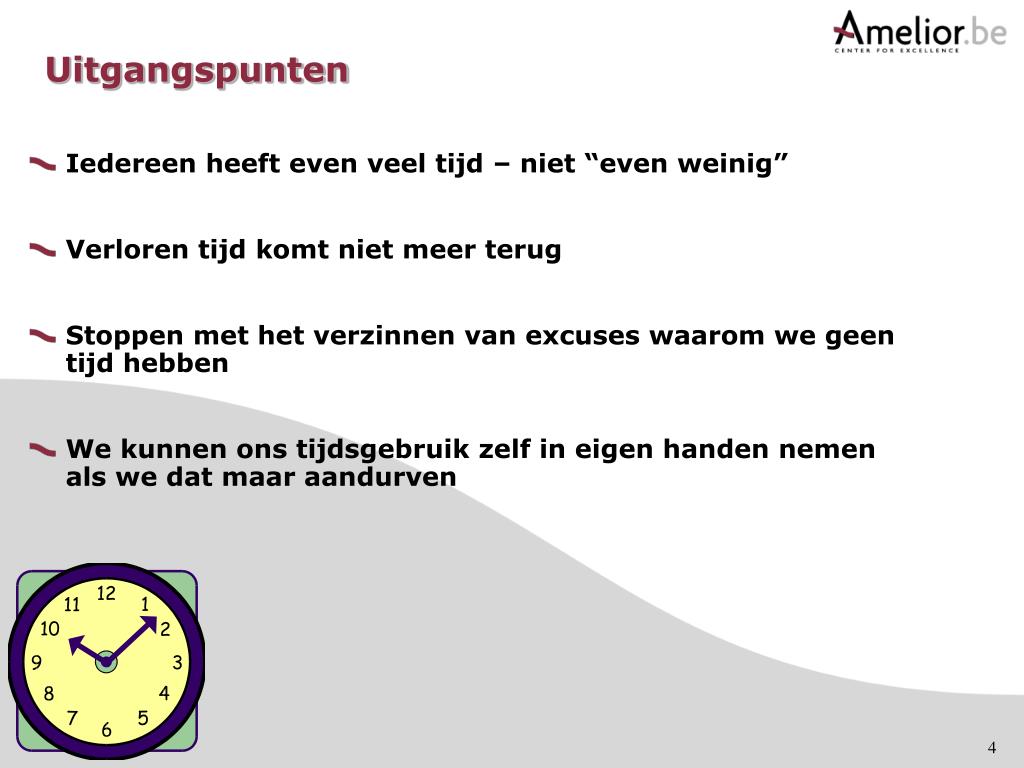 Amelior.be
CENTER FOR EXCELLENCE

Uitgangspunten

Iedereen heeft even veel tijd – niet “even weinig”

Verloren tijd komt niet meer terug

Stoppen met het verzinnen van excuses waarom we geen tijd hebben

We kunnen ons tijdsgebruik zelf in eigen handen nemen als we dat maar aandurven

12
1
2
3
4
5
6
7
8
9
10
11

4